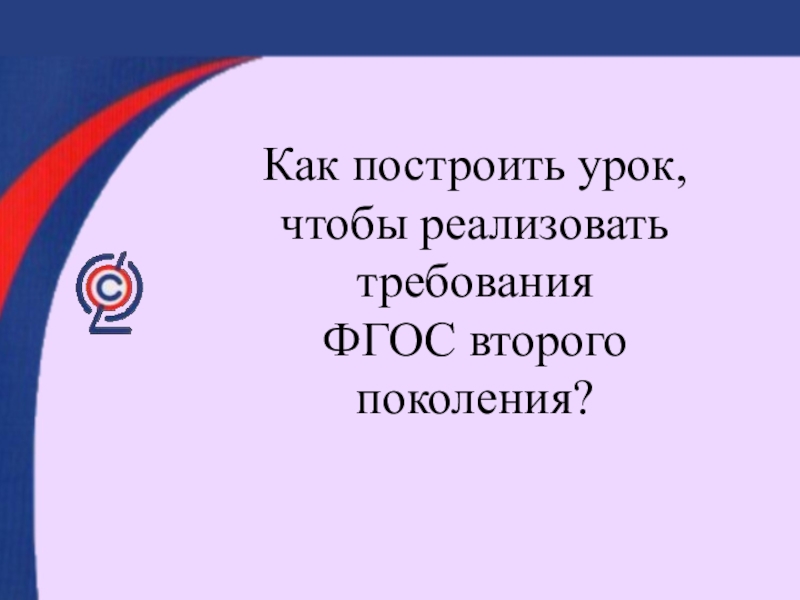 Как построить урок, чтобы реализовать требования ФГОС второго поколения?